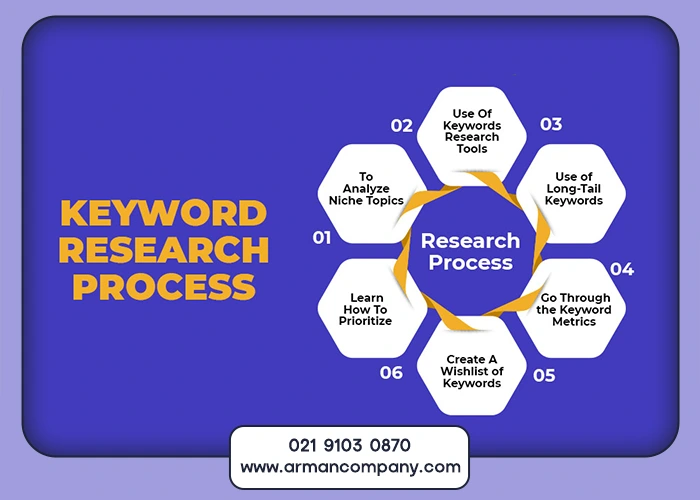 KEYWORD RESEARCH PROCESS

Research Process

01
To Analyze Niche Topics

02
Use Of Keywords Research Tools

03
Use of Long-Tail Keywords

04
Go Through the Keyword Metrics

05
Create A Wishlist of Keywords

06
Learn How To Prioritize

021 9103 0870
www.armancompany.com